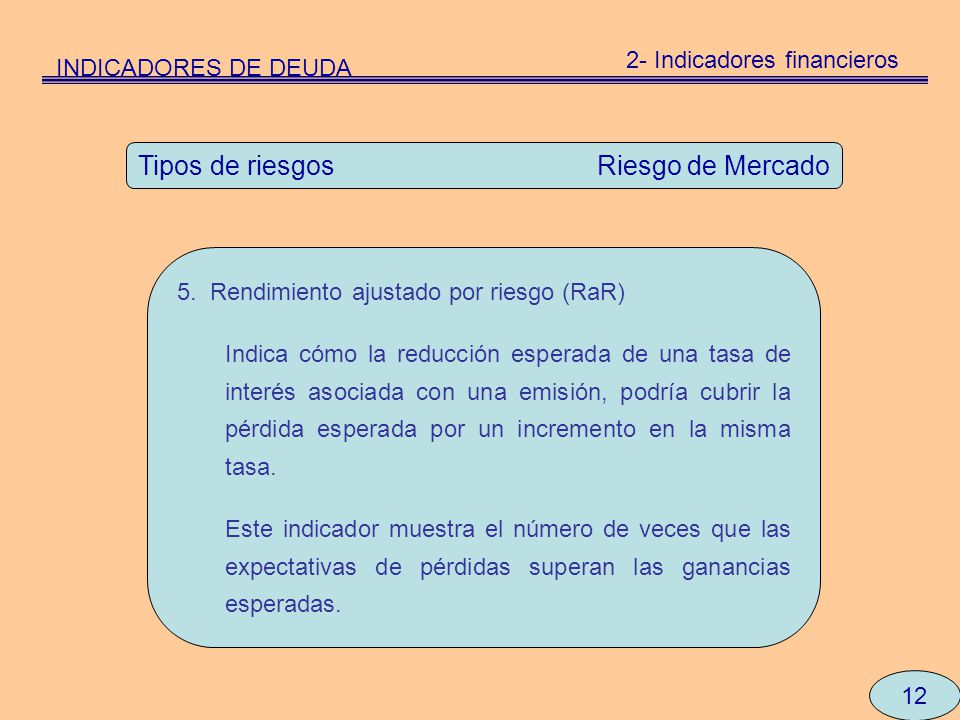 INDICADORES DE DEUDA

2- Indicadores financieros

Tipos de riesgos Riesgo de Mercado

5. Rendimiento ajustado por riesgo (RaR)

Indica cómo la reducción esperada de una tasa de interés asociada con una emisión, podría cubrir la pérdida esperada por un incremento en la misma tasa.

Este indicador muestra el número de veces que las expectativas de pérdidas superan las ganancias esperadas.

12